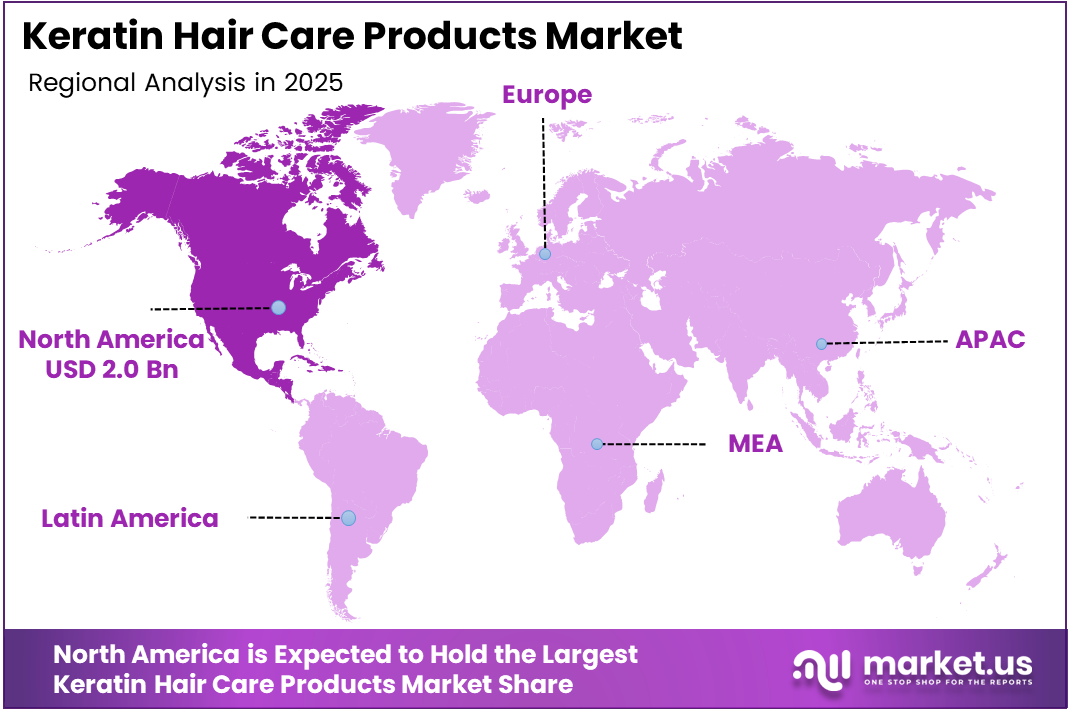 Keratin Hair Care Products Market
Regional Analysis in 2025

Europe

North America
USD 2.0 Bn

APAC

MEA

Latin America

North America is Expected to Hold the Largest Keratin Hair Care Products Market Share

market.us
ONE STOP SHOP FOR THE REPORTS